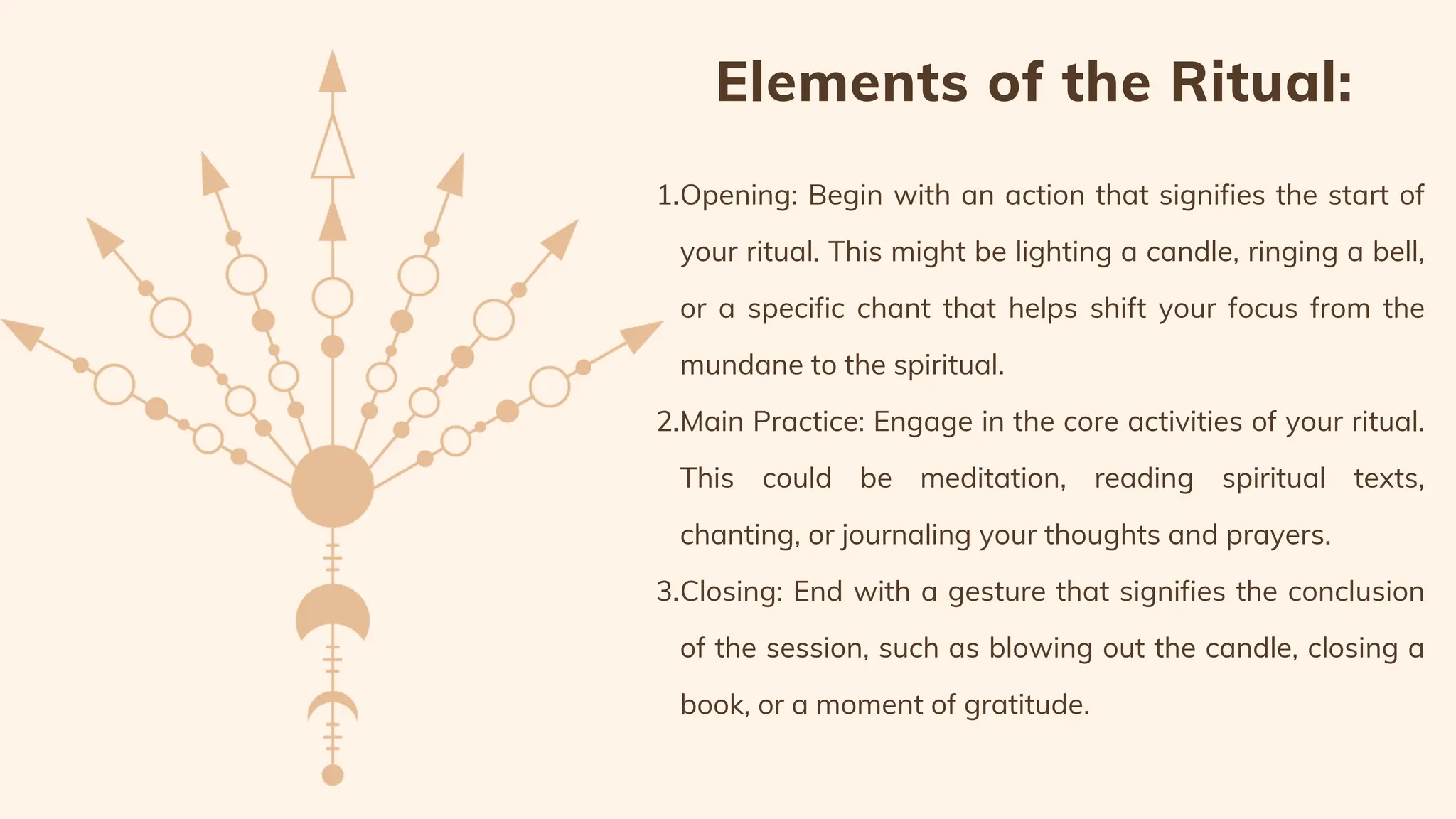 Elements of the Ritual:

1.Opening: Begin with an action that signifies the start of your ritual. This might be lighting a candle, ringing a bell, or a specific chant that helps shift your focus from the mundane to the spiritual.

2.Main Practice: Engage in the core activities of your ritual. This could be meditation, reading spiritual texts, chanting, or journaling your thoughts and prayers.

3.Closing: End with a gesture that signifies the conclusion of the session, such as blowing out the candle, closing a book, or a moment of gratitude.